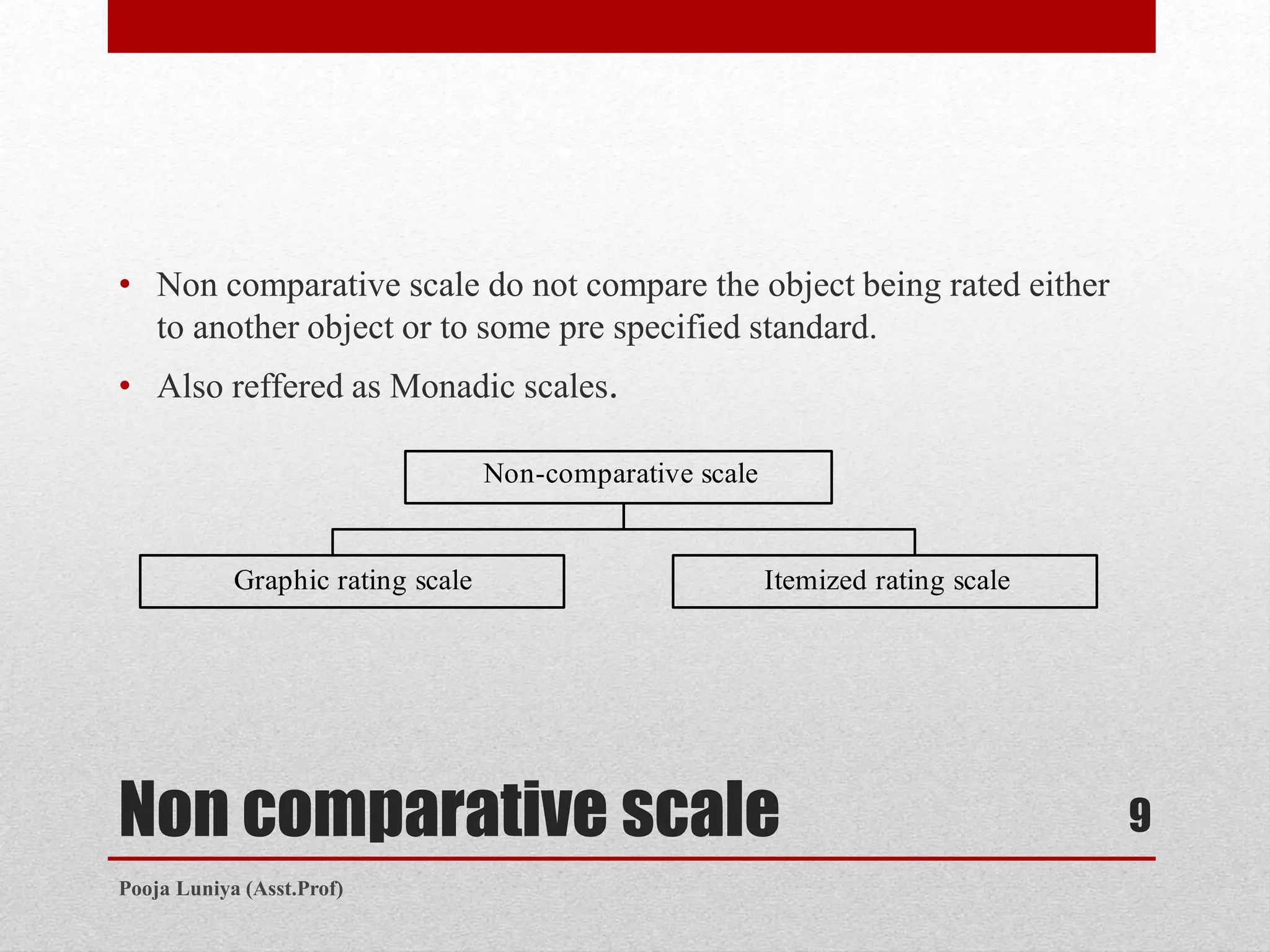 • Non comparative scale do not compare the object being rated either to another object or to some pre specified standard.

• Also reffered as Monadic scales.

Non-comparative scale

Graphic rating scale

Itemized rating scale

Non comparative scale

9

Pooja Luniya (Asst.Prof)